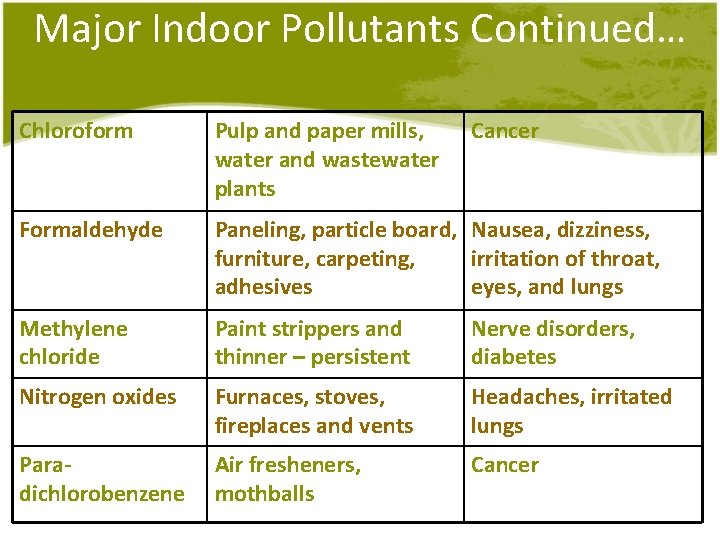 Major Indoor Pollutants Continued…

| Chloroform | Pulp and paper mills, water and wastewater plants | Cancer |
|---|---|---|
| Formaldehyde | Paneling, particle board, furniture, carpeting, adhesives | Nausea, dizziness, irritation of throat, eyes, and lungs |
| Methylene chloride | Paint strippers and thinner – persistent | Nerve disorders, diabetes |
| Nitrogen oxides | Furnaces, stoves, fireplaces and vents | Headaches, irritated lungs |
| Para-dichlorobenzene | Air fresheners, mothballs | Cancer |